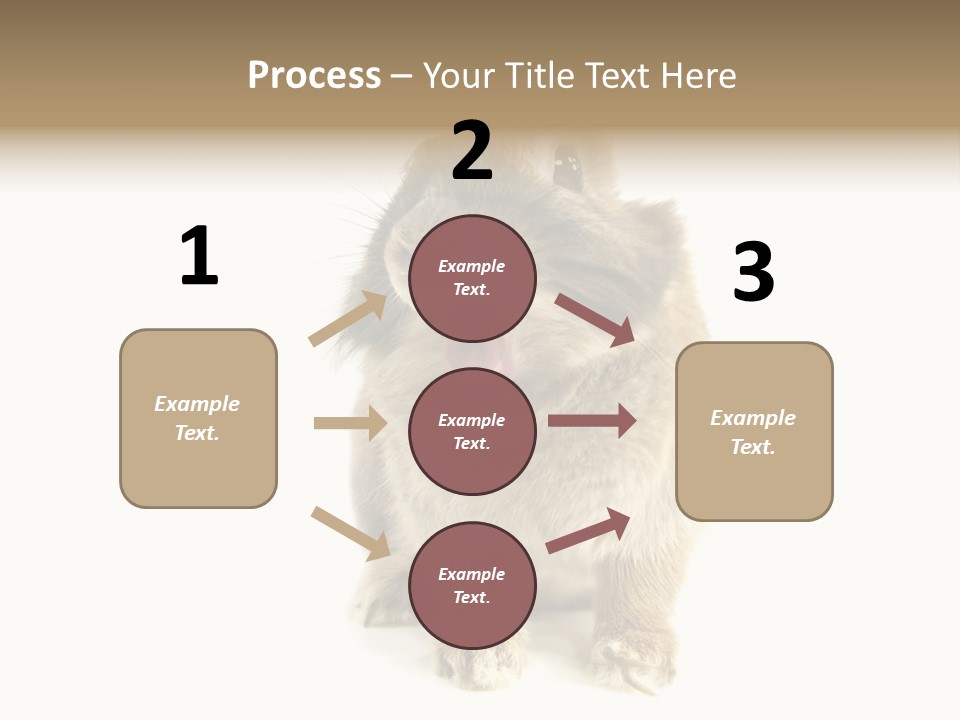 Process – Your Title Text Here

1

Example Text.

2

Example Text.

Example Text.

Example Text.

3

Example Text.